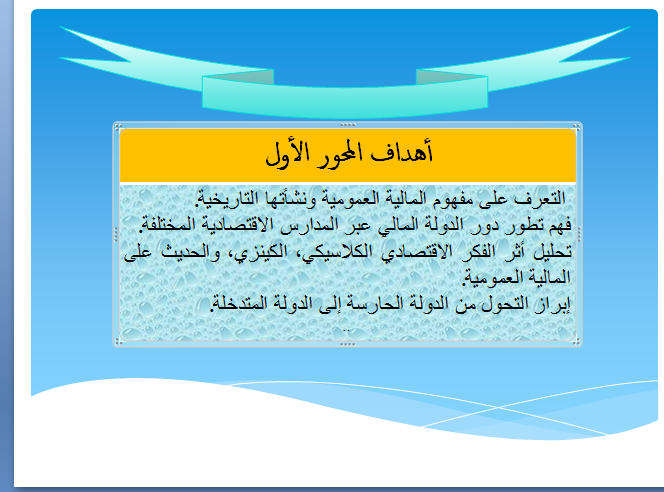 أهداف المحور الأول

التعرف على مفهوم المالية العمومية ونشأتها التاريخية.
فهم تطور دور الدولة المالي عبر المدارس الاقتصادية المختلفة.
تحليل أثر الفكر الاقتصادي الكلاسيكي، الكينزي، والحديث على المالية العمومية.
إبراز التحول من الدولة الحارسة إلى الدولة المتدخلة.
..